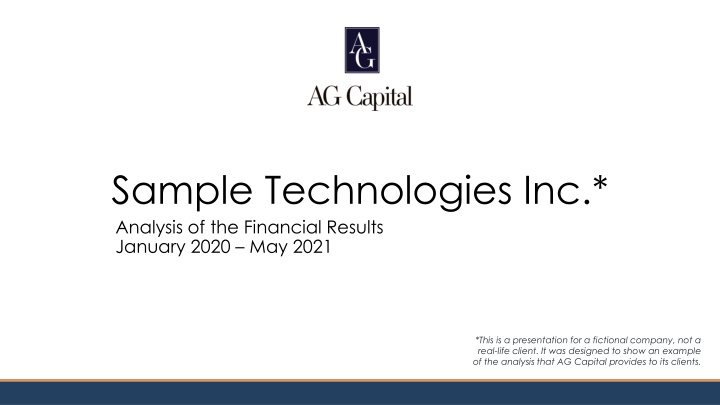 AG

AG Capital

Sample Technologies Inc.*

Analysis of the Financial Results
January 2020 – May 2021

*This is a presentation for a fictional company, not a real-life client. It was designed to show an example of the analysis that AG Capital provides to its clients.